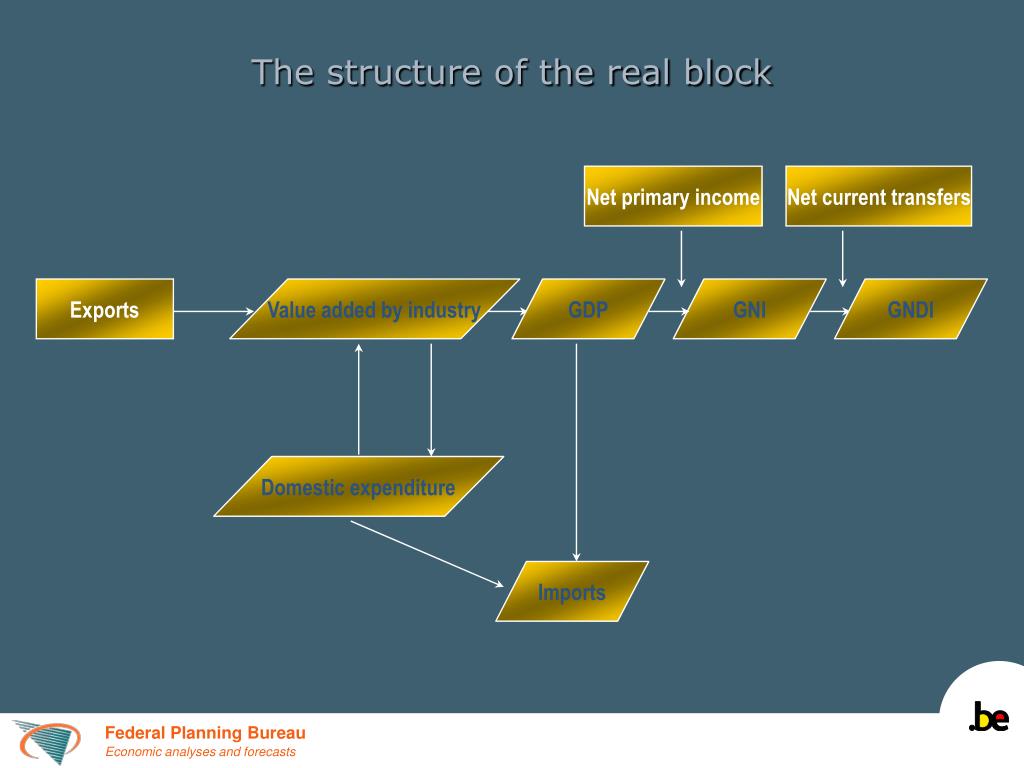 The structure of the real block

Net primary income

Net current transfers

Exports

Value added by industry

GDP

GNI

GNDI

Domestic expenditure

Imports

Federal Planning Bureau
Economic analyses and forecasts

.be